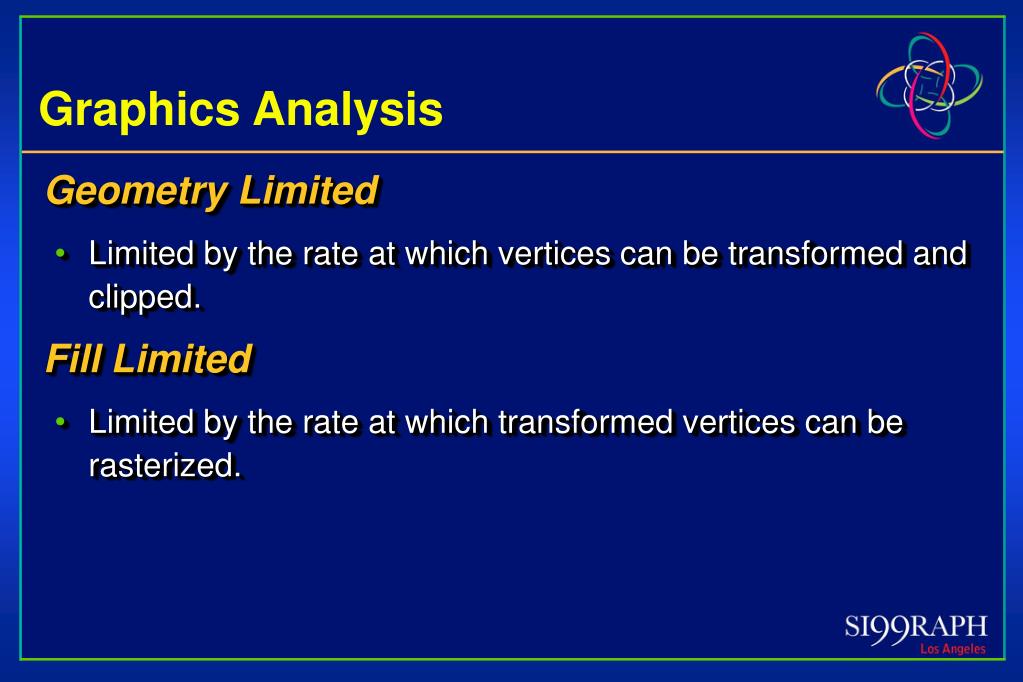 Graphics Analysis

Geometry Limited

• Limited by the rate at which vertices can be transformed and clipped.

Fill Limited

• Limited by the rate at which transformed vertices can be rasterized.

SI99RAPH
Los Angeles